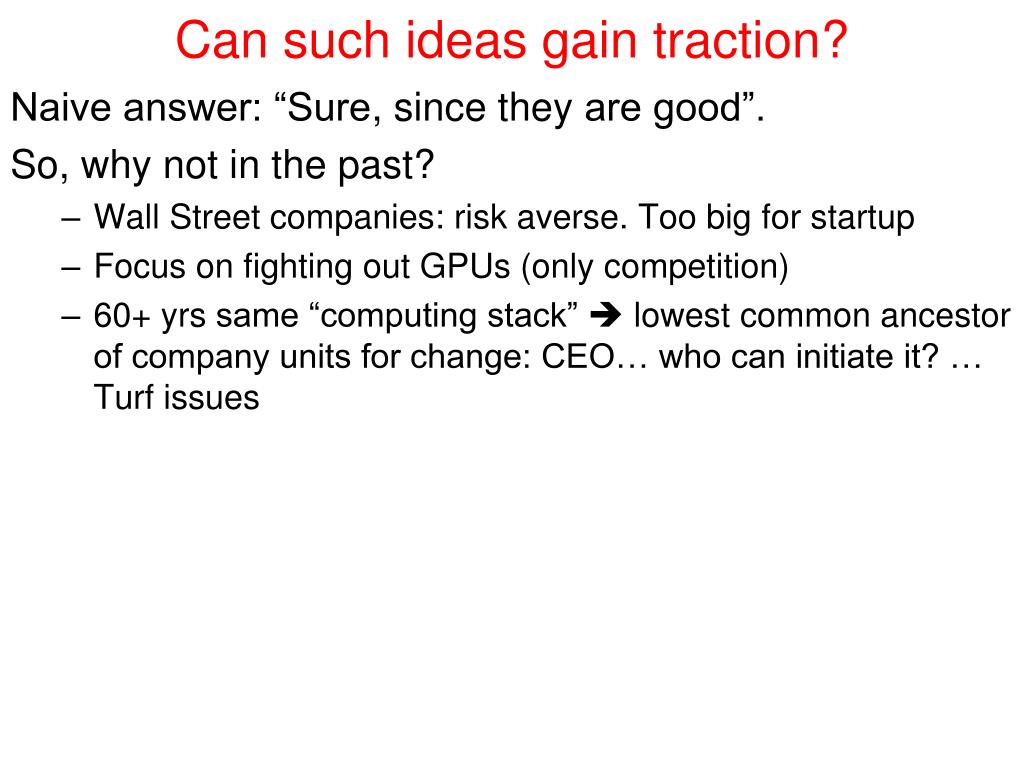 Can such ideas gain traction?

Naive answer: “Sure, since they are good”.

So, why not in the past?

– Wall Street companies: risk averse. Too big for startup

– Focus on fighting out GPUs (only competition)

– 60+ yrs same “computing stack” ➔ lowest common ancestor of company units for change: CEO… who can initiate it? … Turf issues